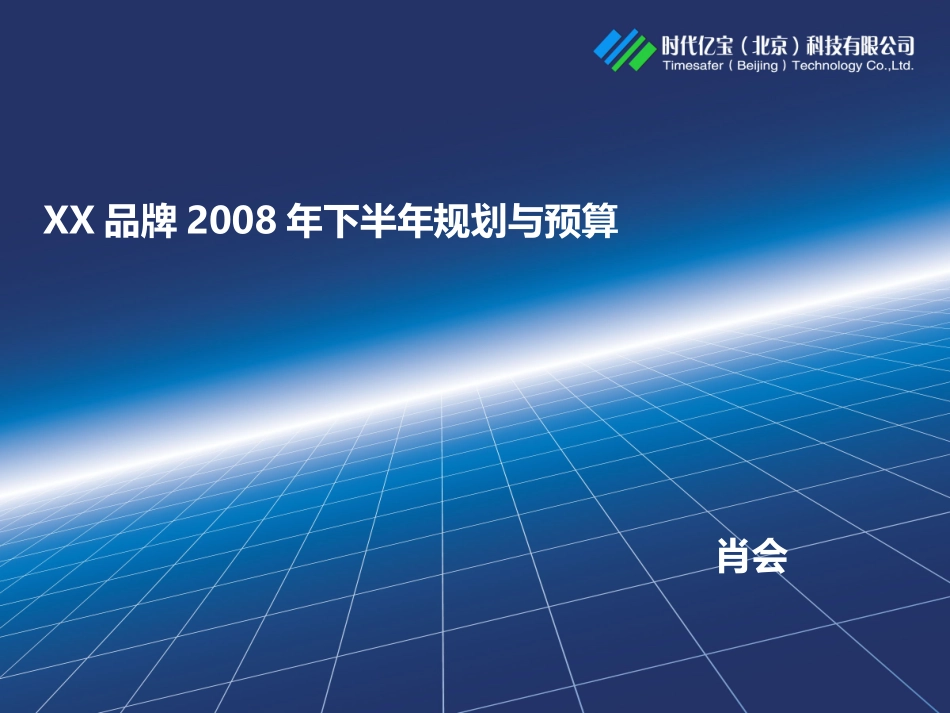 时代亿宝（北京）科技有限公司
Timesafer ( Beijing ) Technology Co.,Ltd.

XX 品牌 2008 年下半年规划与预算

肖会